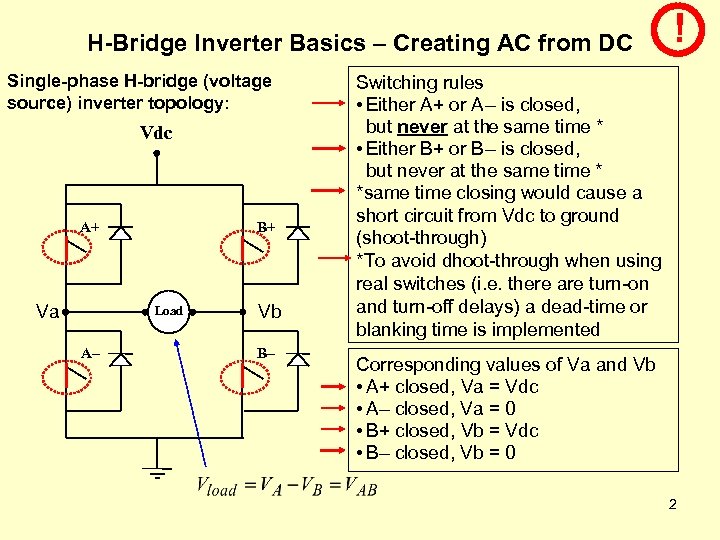 H-Bridge Inverter Basics – Creating AC from DC

!

Single-phase H-bridge (voltage source) inverter topology:

Vdc

A+

B+

Va

Load

Vb

A–

B–

$V_{load} = V_A - V_B = V_{AB}$

Switching rules
• Either A+ or A– is closed, but never at the same time *
• Either B+ or B– is closed, but never at the same time *
*same time closing would cause a short circuit from Vdc to ground (shoot-through)
*To avoid dhoot-through when using real switches (i.e. there are turn-on and turn-off delays) a dead-time or blanking time is implemented

Corresponding values of Va and Vb
• A+ closed, Va = Vdc
• A– closed, Va = 0
• B+ closed, Vb = Vdc
• B– closed, Vb = 0

2